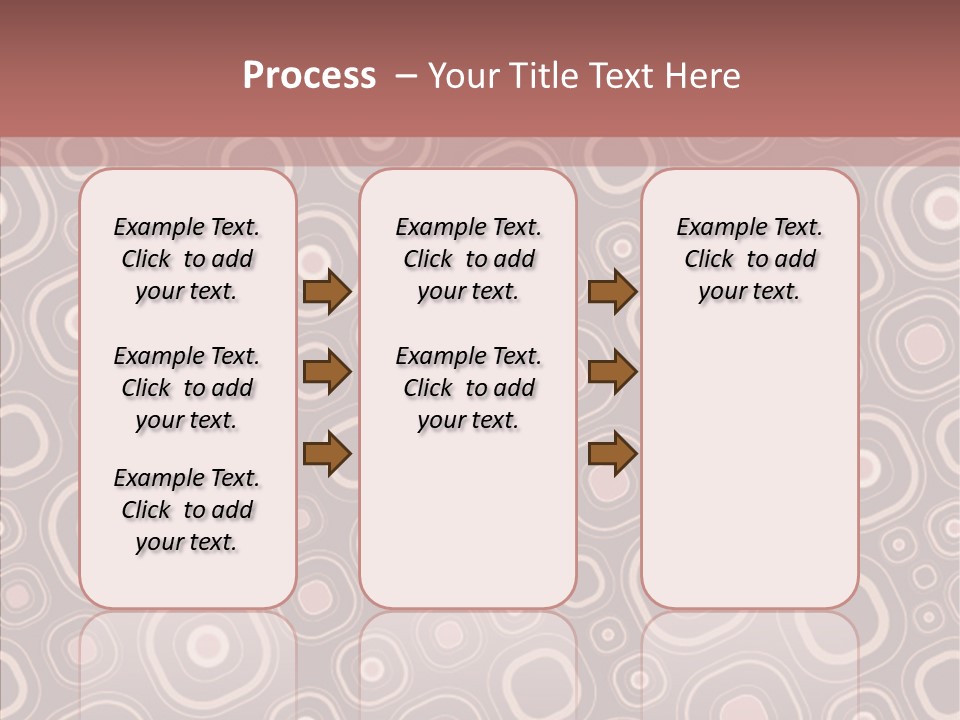 Process – Your Title Text Here

Example Text. Click to add your text.

Example Text. Click to add your text.

Example Text. Click to add your text.

Example Text. Click to add your text.

Example Text. Click to add your text.

Example Text. Click to add your text.